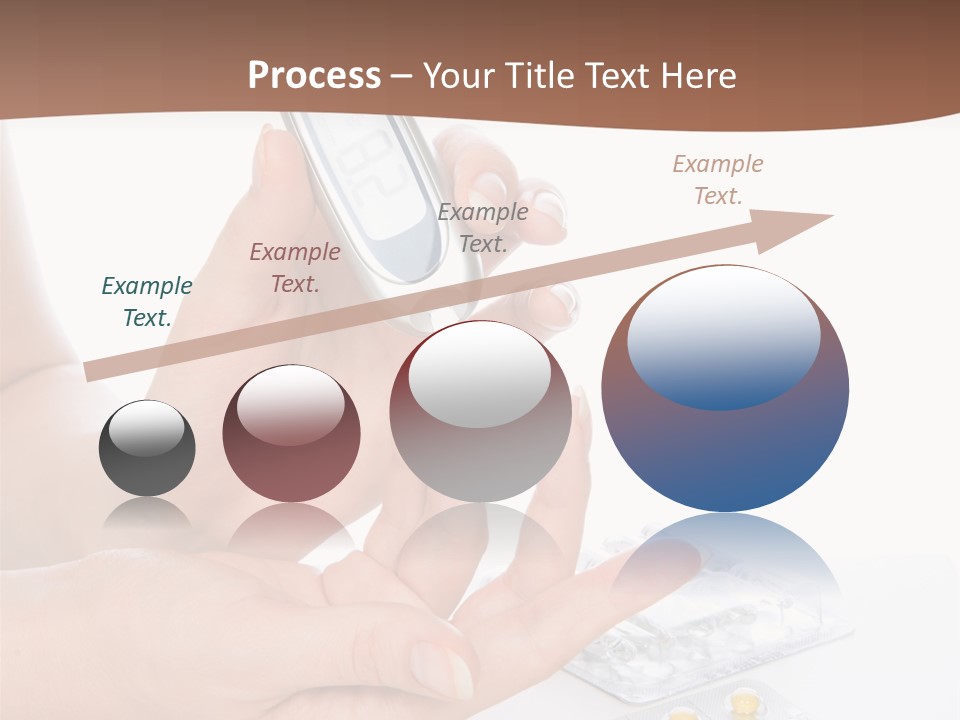 Process – Your Title Text Here

Example Text.

Example Text.

Example Text.

Example Text.